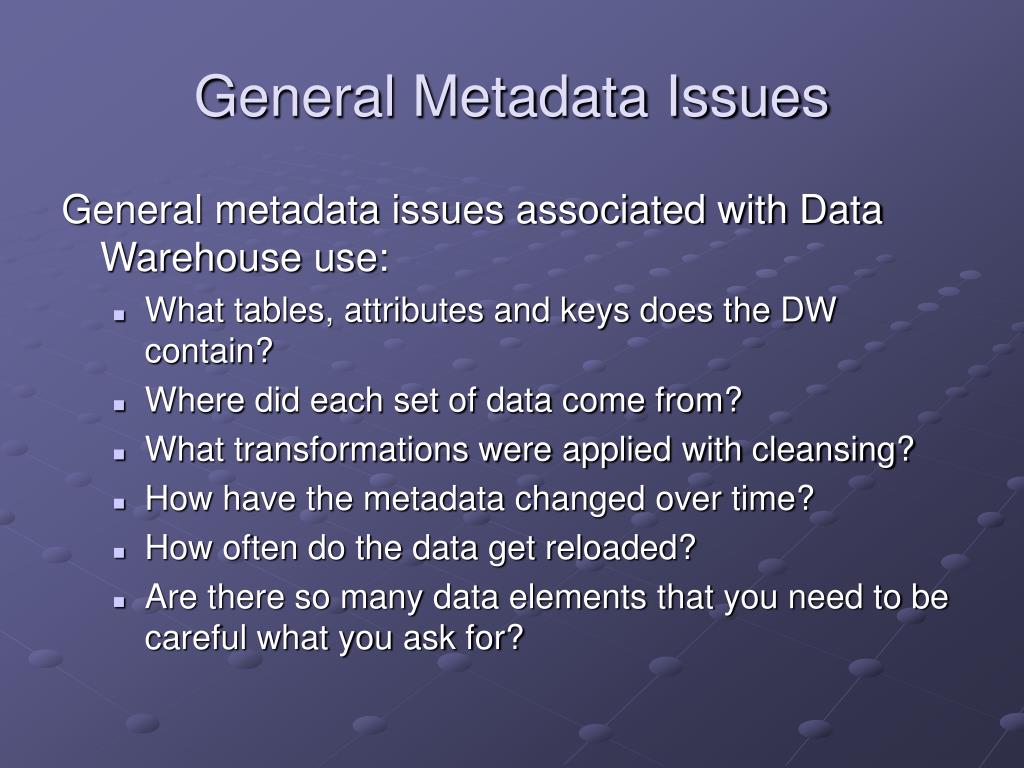 General Metadata Issues

General metadata issues associated with Data Warehouse use:

- What tables, attributes and keys does the DW contain?
- Where did each set of data come from?
- What transformations were applied with cleansing?
- How have the metadata changed over time?
- How often do the data get reloaded?
- Are there so many data elements that you need to be careful what you ask for?